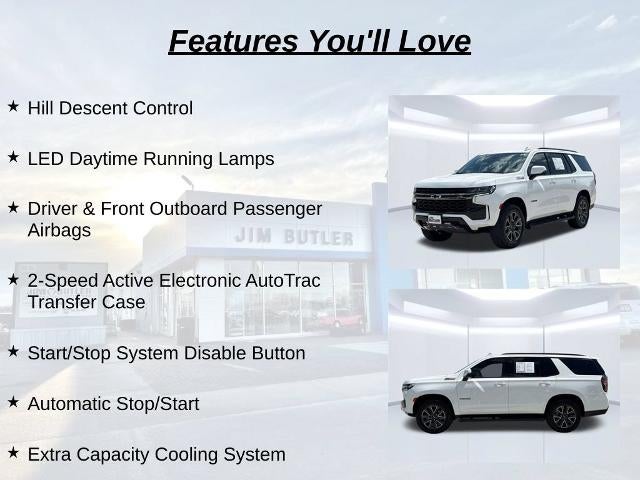 Features You'll Love

★ Hill Descent Control

★ LED Daytime Running Lamps

★ Driver & Front Outboard Passenger Airbags

★ 2-Speed Active Electronic AutoTrac Transfer Case

★ Start/Stop System Disable Button

★ Automatic Stop/Start

★ Extra Capacity Cooling System

JIM BUTLER